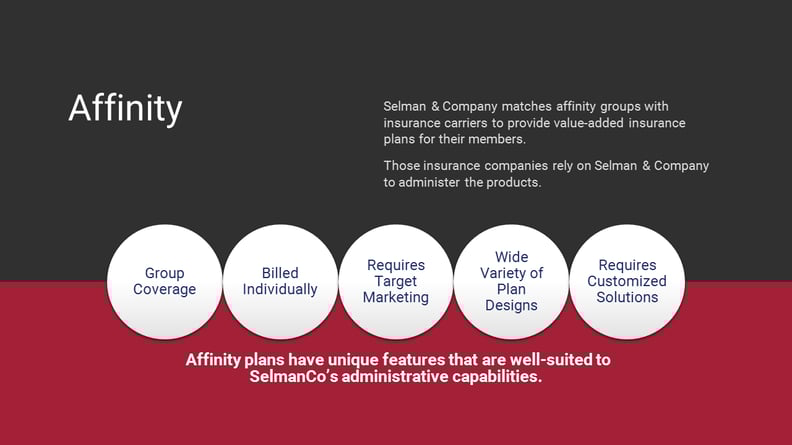 Affinity

Selman & Company matches affinity groups with insurance carriers to provide value-added insurance plans for their members.

Those insurance companies rely on Selman & Company to administer the products.

Group Coverage

Billed Individually

Requires Target Marketing

Wide Variety of Plan Designs

Requires Customized Solutions

Affinity plans have unique features that are well-suited to SelmanCo's administrative capabilities.